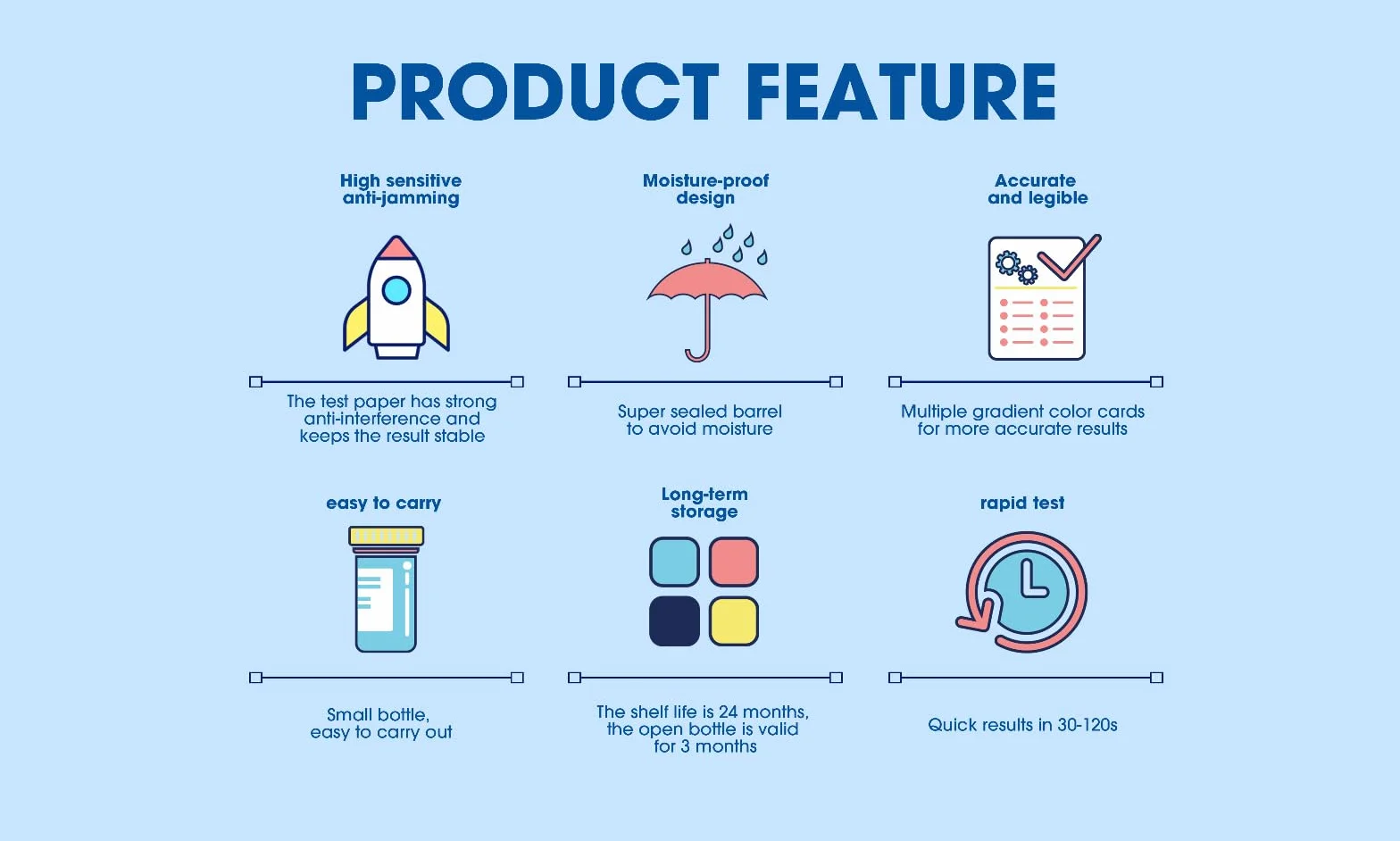 PRODUCT FEATURE

High sensitive
anti-jamming

The test paper has strong anti-interference and keeps the result stable

Moisture-proof
design

Super sealed barrel to avoid moisture

Accurate
and legible

Multiple gradient color cards for more accurate results

easy to carry

Small bottle, easy to carry out

Long-term
storage

The shelf life is 24 months, the open bottle is valid for 3 months

rapid test

Quick results in 30-120s